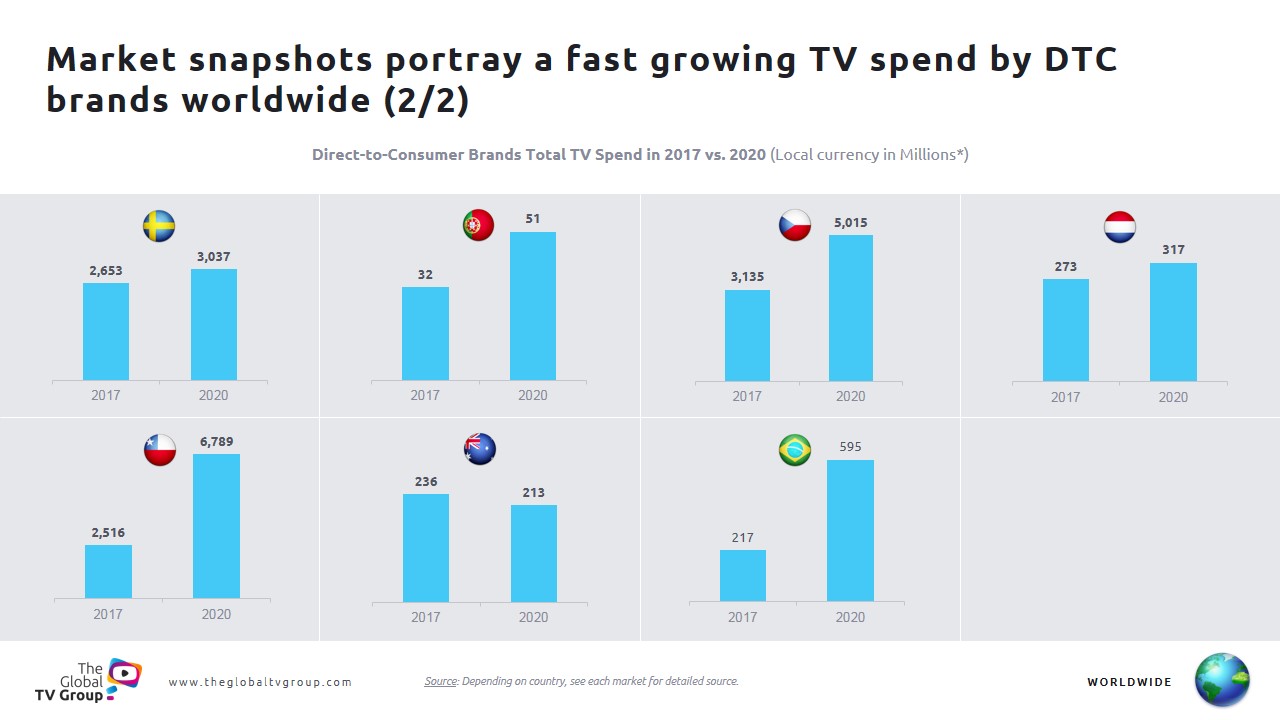 Market snapshots portray a fast growing TV spend by DTC brands worldwide (2/2)

Direct-to-Consumer Brands Total TV Spend in 2017 vs. 2020 (Local currency in Millions*)

2,653
3,037
2017
2020

32
51
2017
2020

3,135
5,015
2017
2020

273
317
2017
2020

2,516
6,789
2017
2020

236
213
2017
2020

217
595
2017
2020

The Global TV Group

www.theglobaltvgroup.com

Source: Depending on country, see each market for detailed source.

WORLDWIDE